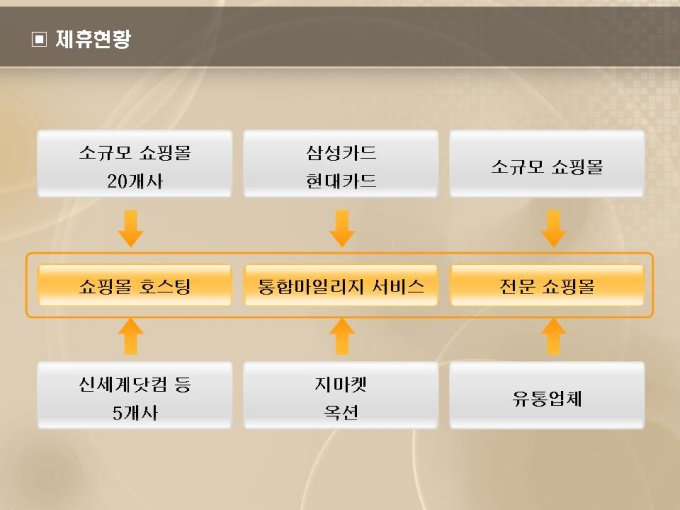 ▣ 제휴현황

소규모 쇼핑몰
20개사

삼성카드
현대카드

소규모 쇼핑몰

쇼핑몰 호스팅

통합마일리지 서비스

전문 쇼핑몰

신세계닷컴 등
5개사

지마켓
옥션

유통업체